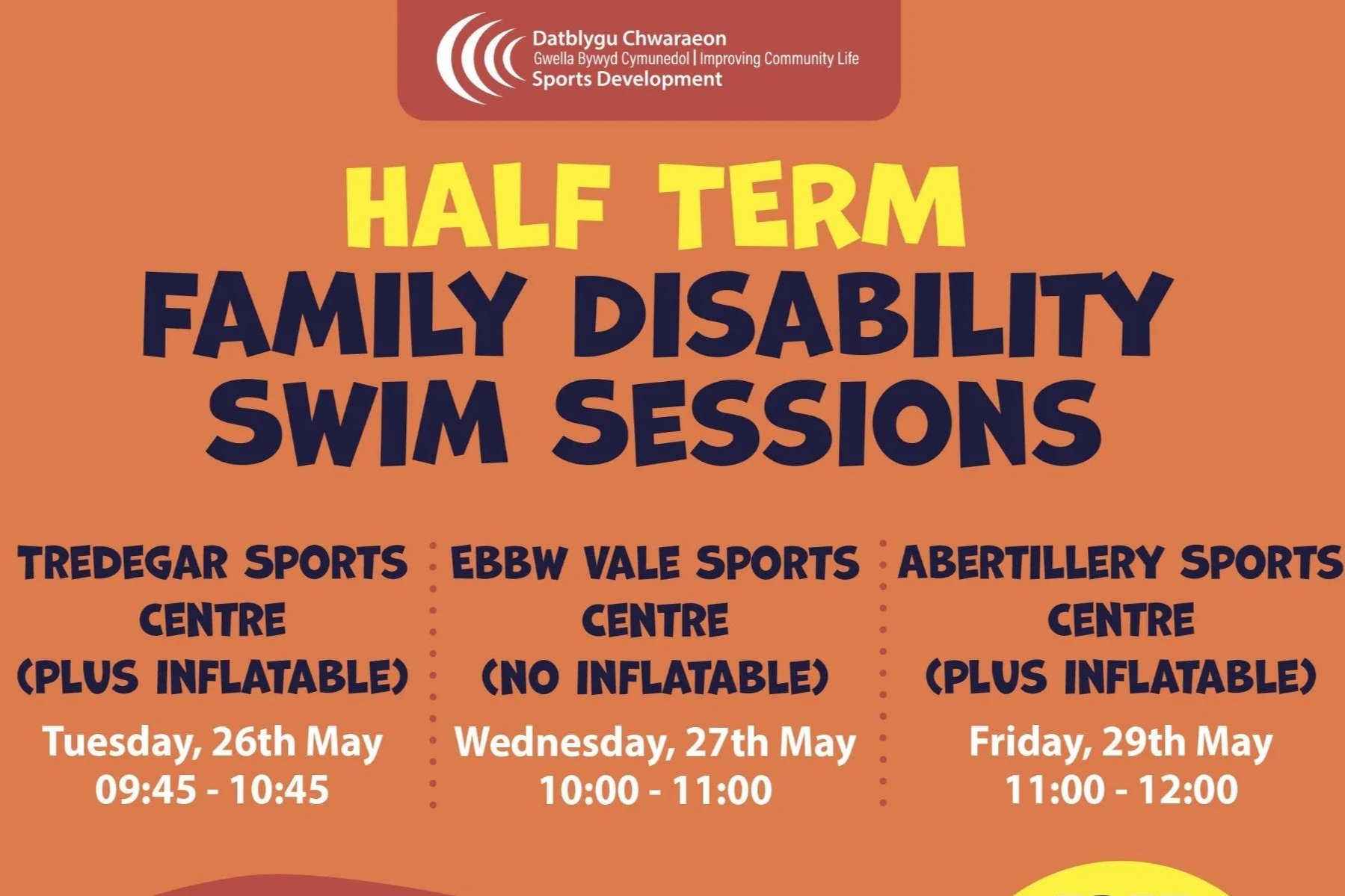 Datblygu Chwaraeon
Gwella Bywyd Cymunedol | Improving Community Life
Sports Development

HALF TERM
FAMILY DISABILITY SWIM SESSIONS

TREDEGAR SPORTS CENTRE (PLUS INFLATABLE)
Tuesday, 26th May
09:45 - 10:45

EBBW VALE SPORTS CENTRE (NO INFLATABLE)
Wednesday, 27th May
10:00 - 11:00

ABERTILLERY SPORTS CENTRE (PLUS INFLATABLE)
Friday, 29th May
11:00 - 12:00